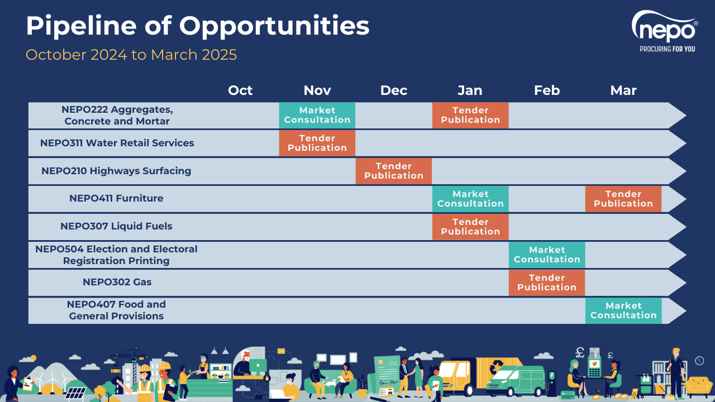 Pipeline of Opportunities

October 2024 to March 2025

nepo
PROCURING FOR YOU

| | Oct | Nov | Dec | Jan | Feb | Mar |
|---|---|---|---|---|---|---|
| NEPO222 Aggregates, Concrete and Mortar | | Market Consultation | | Tender Publication | | |
| NEPO311 Water Retail Services | | Tender Publication | | | | |
| NEPO210 Highways Surfacing | | | Tender Publication | | | |
| NEPO411 Furniture | | | | Market Consultation | | Tender Publication |
| NEPO307 Liquid Fuels | | | | Tender Publication | | |
| NEPO504 Election and Electoral Registration Printing | | | | | Market Consultation | |
| NEPO302 Gas | | | | | Tender Publication | |
| NEPO407 Food and General Provisions | | | | | | Market Consultation |